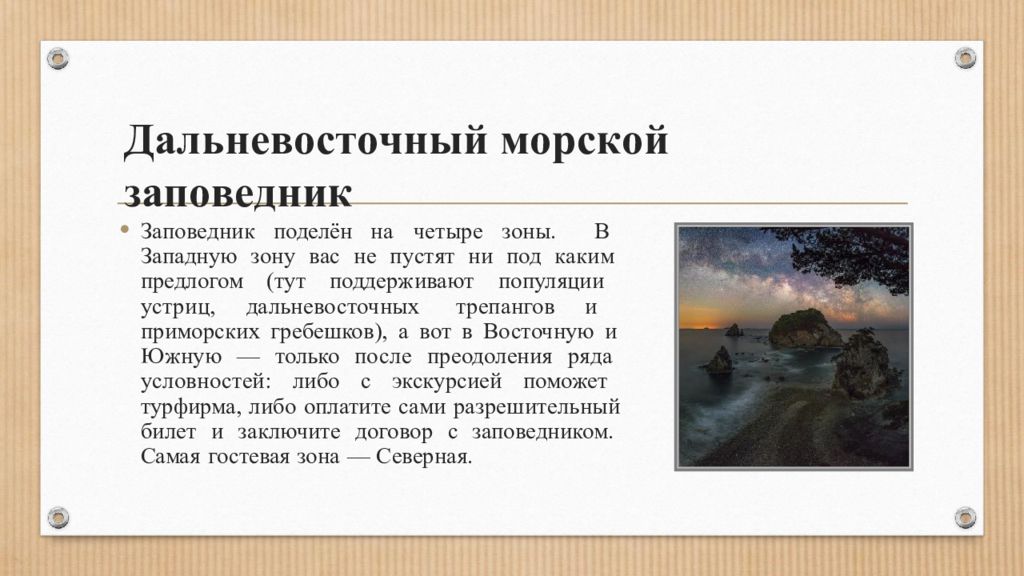 Дальневосточный морской заповедник

• Заповедник поделён на четыре зоны. В Западную зону вас не пустят ни под каким предлогом (тут поддерживают популяции устриц, дальневосточных трепангов и приморских гребешков), а вот в Восточную и Южную — только после преодоления ряда условностей: либо с экскурсией поможет турфирма, либо оплатите сами разрешительный билет и заключите договор с заповедником. Самая гостевая зона — Северная.